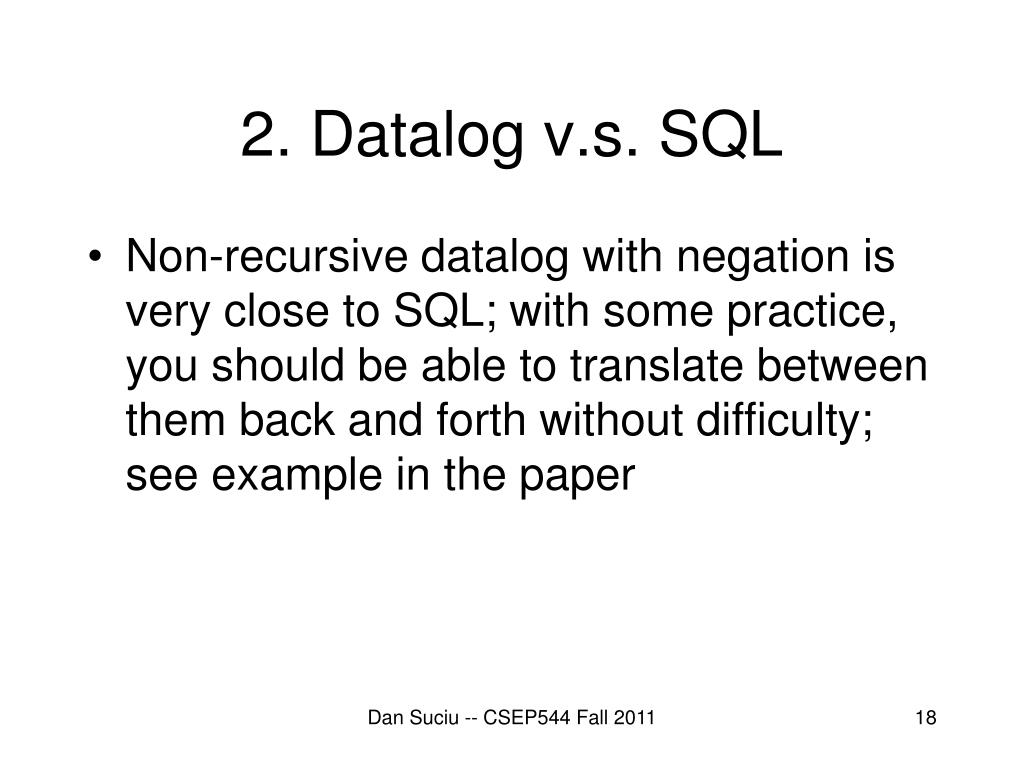 2. Datalog v.s. SQL

• Non-recursive datalog with negation is very close to SQL; with some practice, you should be able to translate between them back and forth without difficulty; see example in the paper

Dan Suciu -- CSEP544 Fall 2011

18